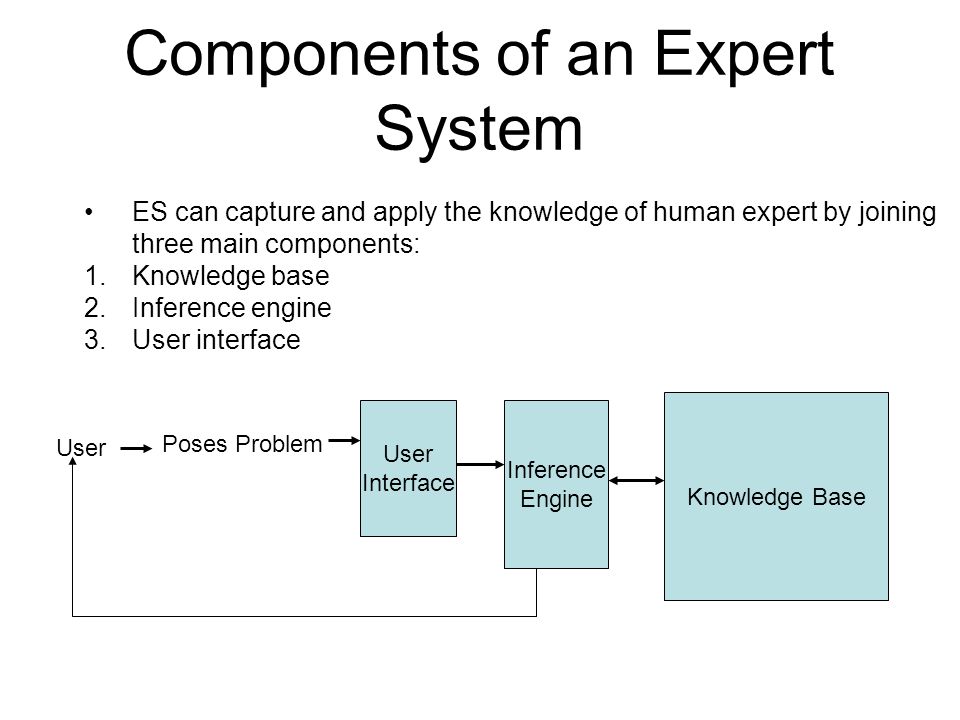 Components of an Expert System

• ES can capture and apply the knowledge of human expert by joining three main components:
1. Knowledge base
2. Inference engine
3. User interface

User
Poses Problem
User Interface
Inference Engine
Knowledge Base